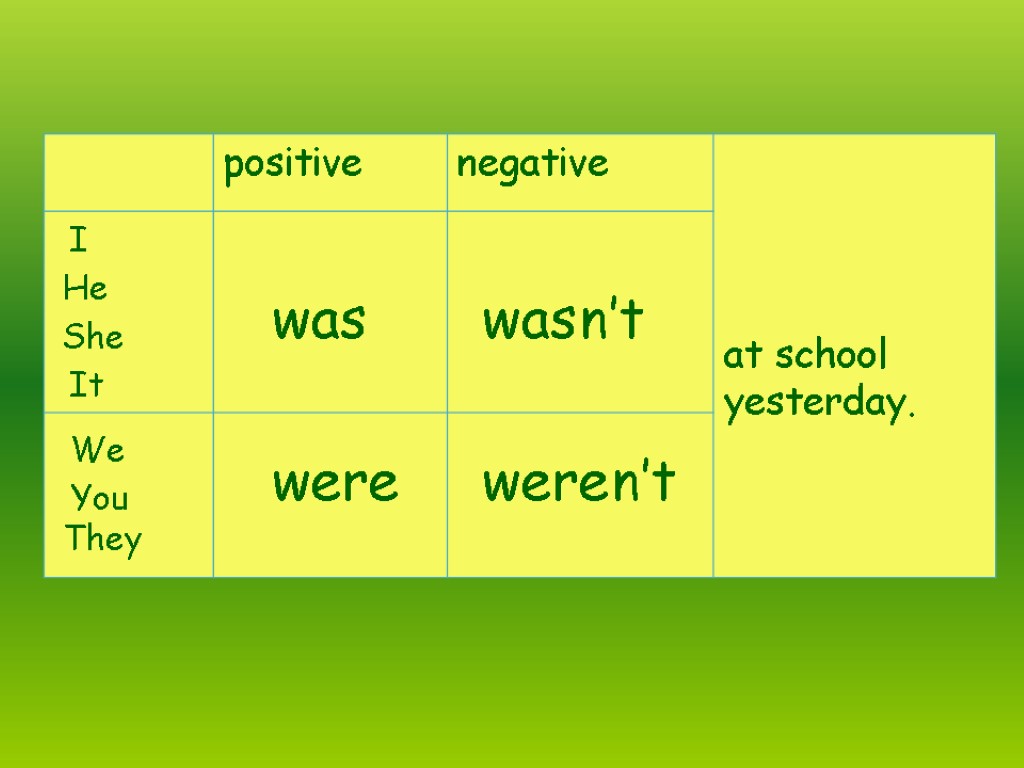 |  | positive | negative |  |
|---|---|---|---|
| I He She It | was | wasn't | at school yesterday. |
| We You They | were | weren't |  |